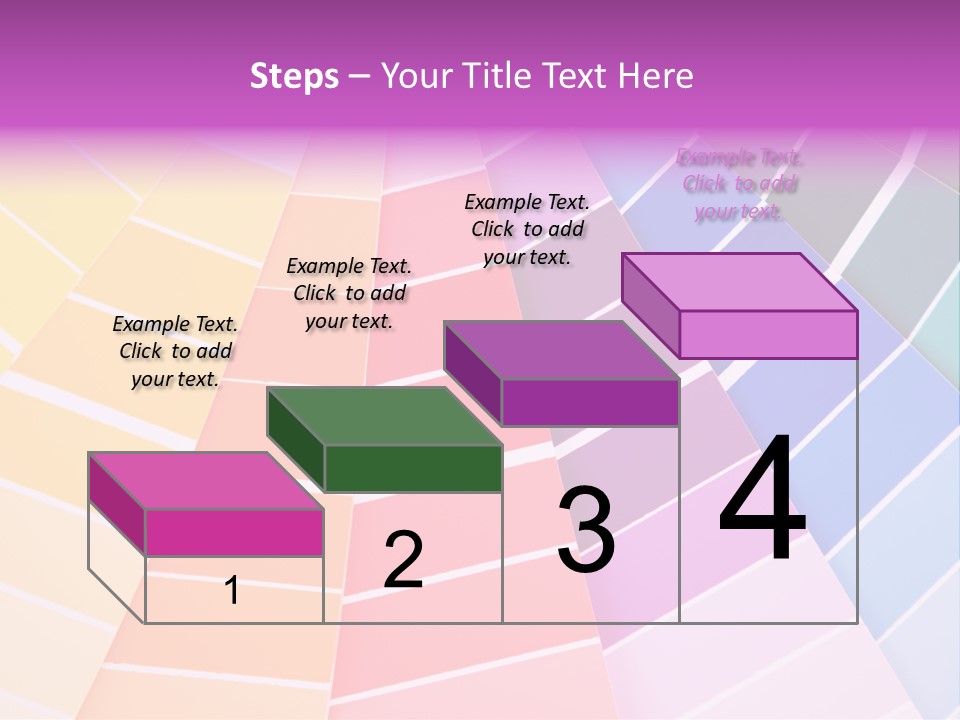 Steps – Your Title Text Here

Example Text. Click to add your text.

Example Text. Click to add your text.

Example Text. Click to add your text.

Example Text. Click to add your text.

1

2

3

4